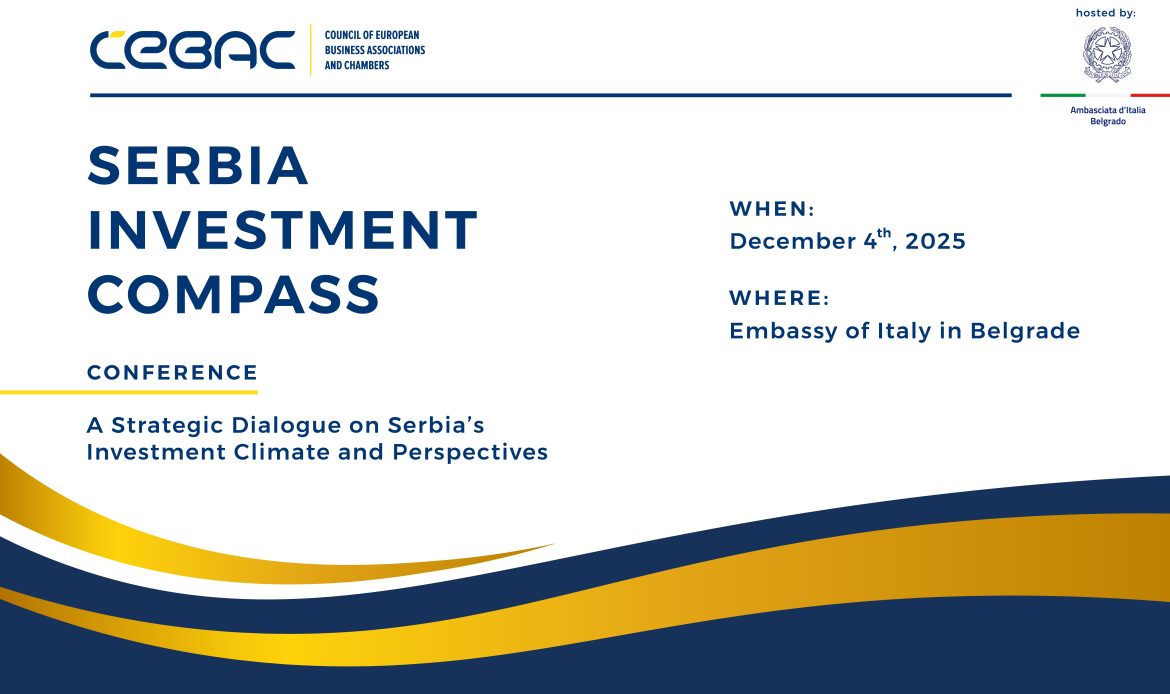 CEBAC
COUNCIL OF EUROPEAN BUSINESS ASSOCIATIONS AND CHAMBERS

hosted by:

Ambasciata d'Italia Belgrado

SERBIA INVESTMENT COMPASS

CONFERENCE

A Strategic Dialogue on Serbia's Investment Climate and Perspectives

WHEN:
December 4$^{th}$, 2025

WHERE:
Embassy of Italy in Belgrade